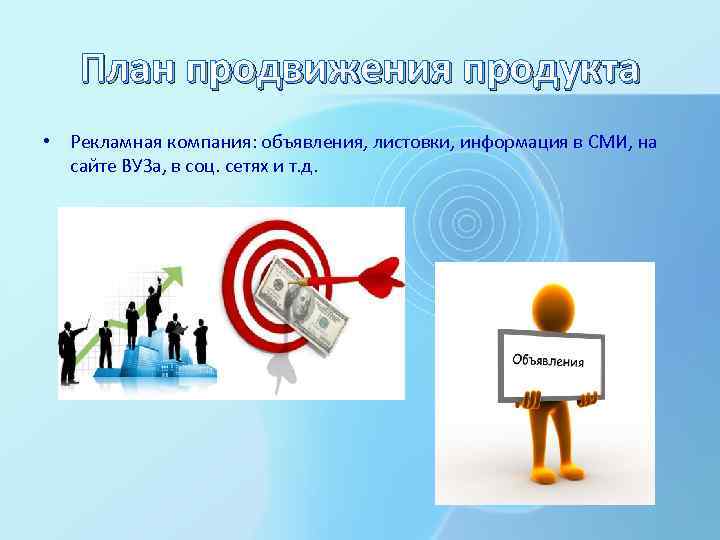 План продвижения продукта

• Рекламная компания: объявления, листовки, информация в СМИ, на сайте ВУЗа, в соц. сетях и т.д.

Объявления